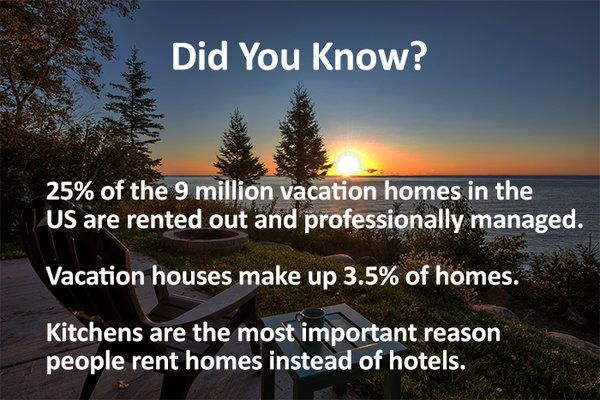 Did You Know?

25% of the 9 million vacation homes in the US are rented out and professionally managed.

Vacation houses make up 3.5% of homes.

Kitchens are the most important reason people rent homes instead of hotels.